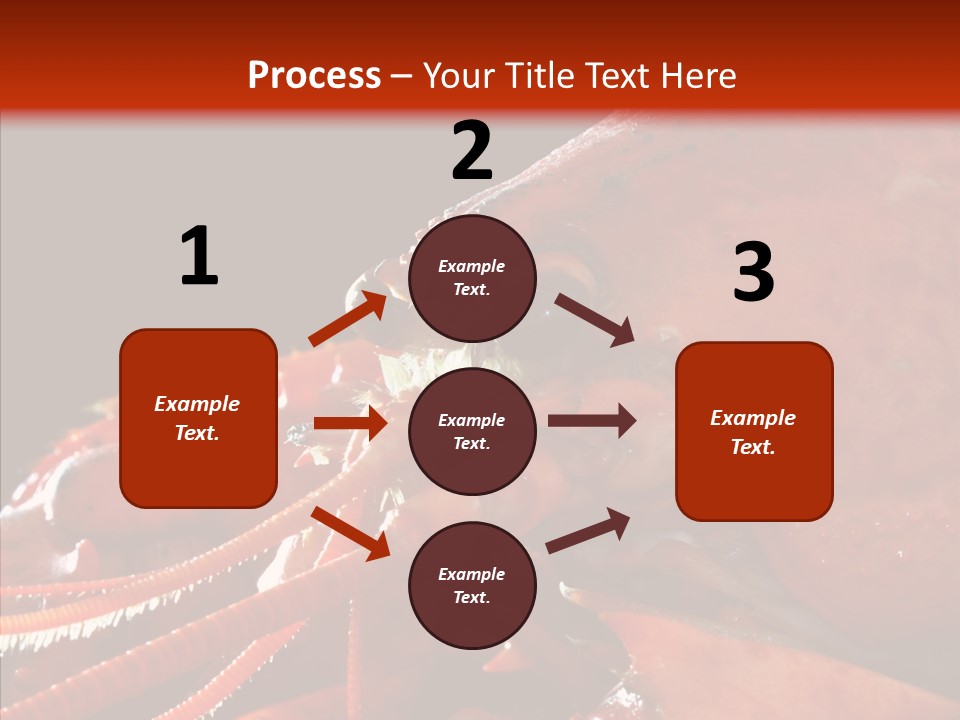 Process – Your Title Text Here

1

Example Text.

2

Example Text.

Example Text.

Example Text.

3

Example Text.